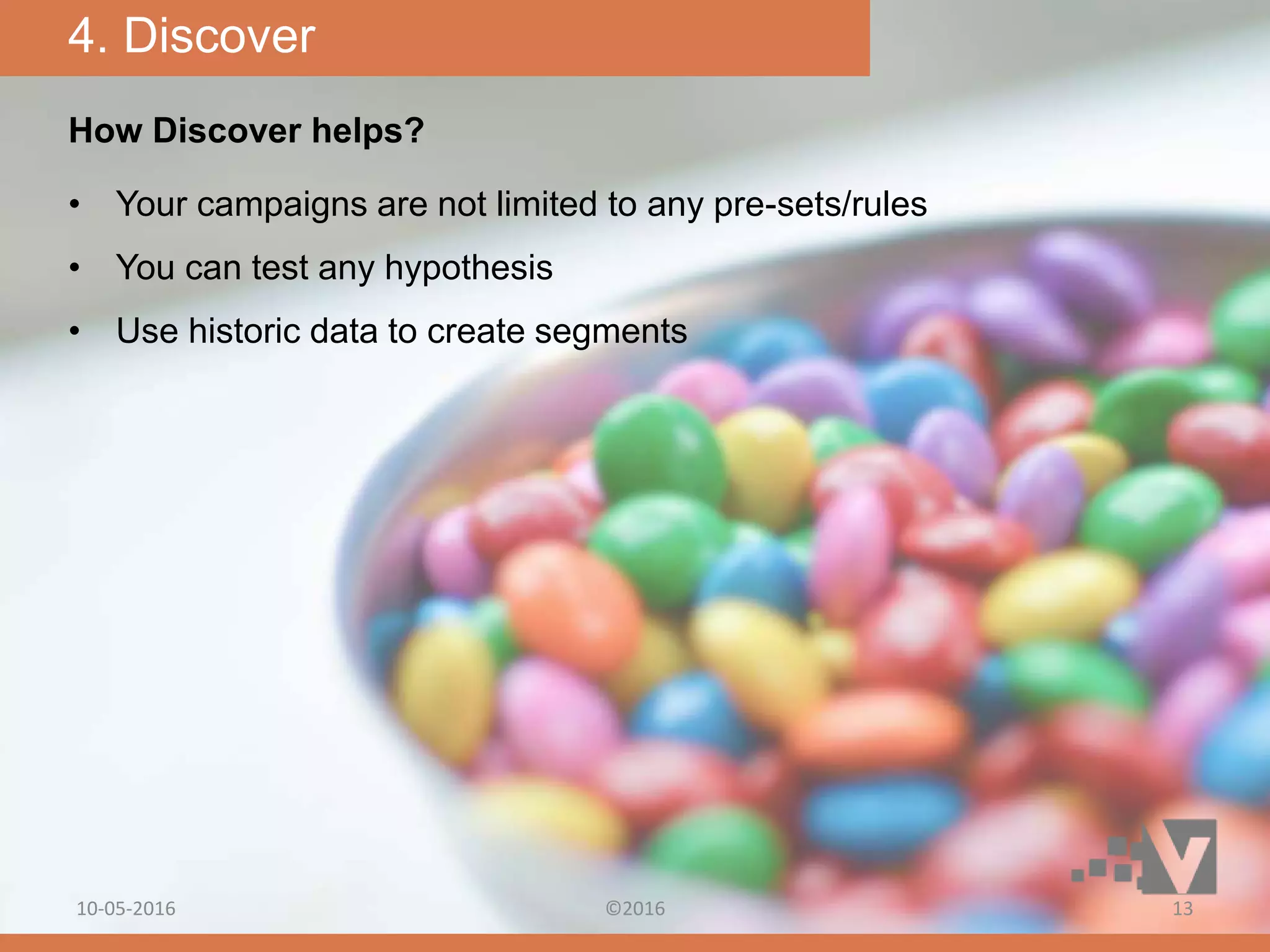 4. Discover

How Discover helps?

• Your campaigns are not limited to any pre-sets/rules
• You can test any hypothesis
• Use historic data to create segments

10-05-2016

©2016

13